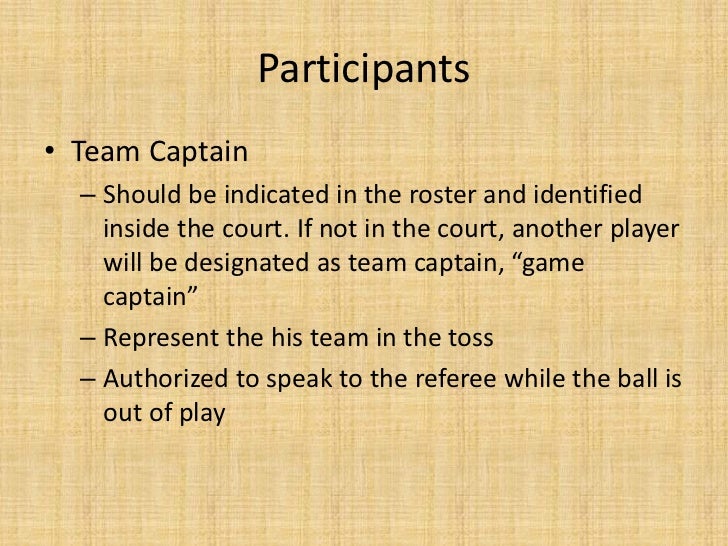 Participants

• Team Captain

– Should be indicated in the roster and identified inside the court. If not in the court, another player will be designated as team captain, “game captain”

– Represent the his team in the toss

– Authorized to speak to the referee while the ball is out of play